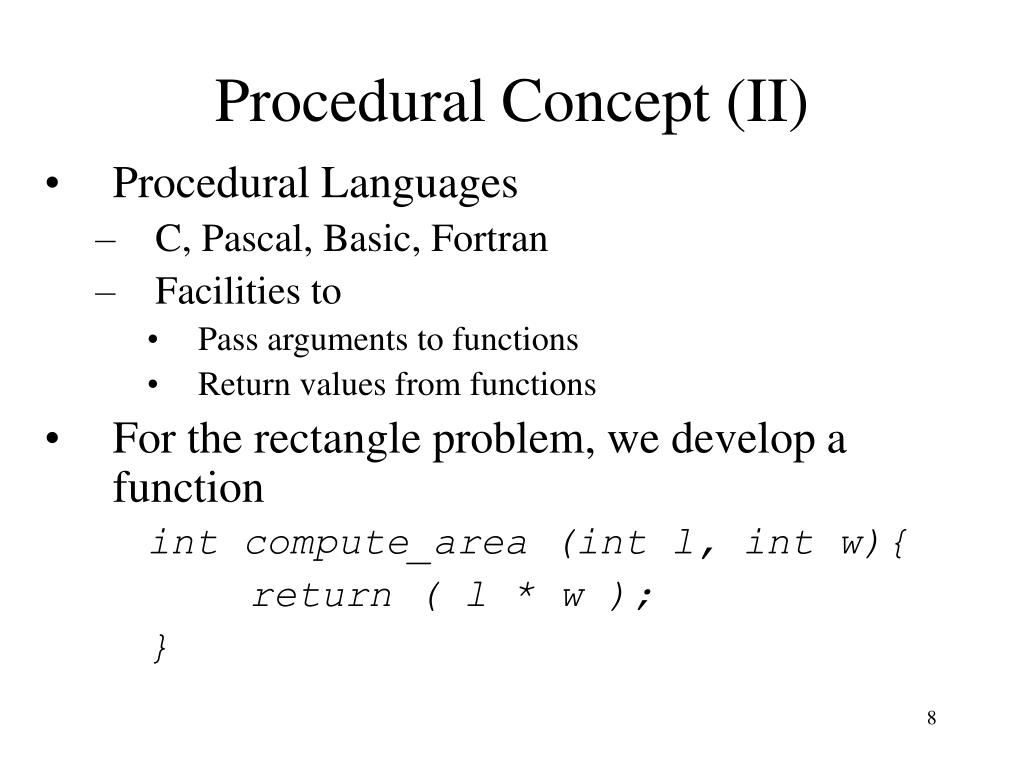 Procedural Concept (II)

• Procedural Languages
– C, Pascal, Basic, Fortran
– Facilities to
• Pass arguments to functions
• Return values from functions

• For the rectangle problem, we develop a function

int compute_area (int l, int w){
    return ( l * w );
}

8